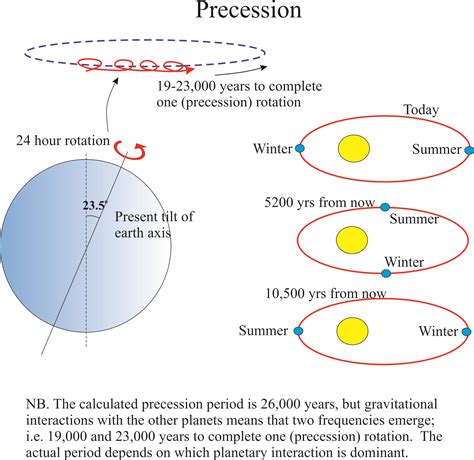 Precession

19-23,000 years to complete one (precession) rotation

24 hour rotation

23.5°

Present tilt of earth axis

Today

Winter

Summer

5200 yrs from now

Summer

Winter

10,500 yrs from now

Summer

Winter

NB. The calculated precession period is 26,000 years, but gravitational interactions with the other planets means that two frequencies emerge; i.e. 19,000 and 23,000 years to complete one (precession) rotation. The actual period depends on which planetary interaction is dominant.